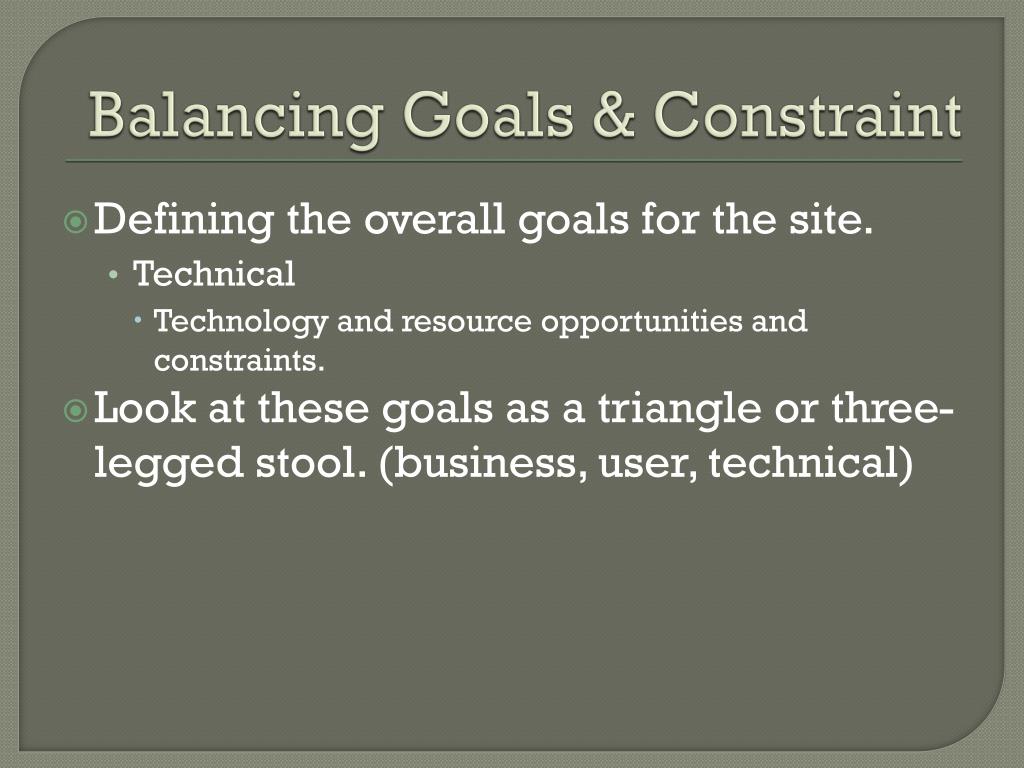 Balancing Goals & Constraint

Defining the overall goals for the site.

Technical

Technology and resource opportunities and constraints.

Look at these goals as a triangle or three-legged stool. (business, user, technical)